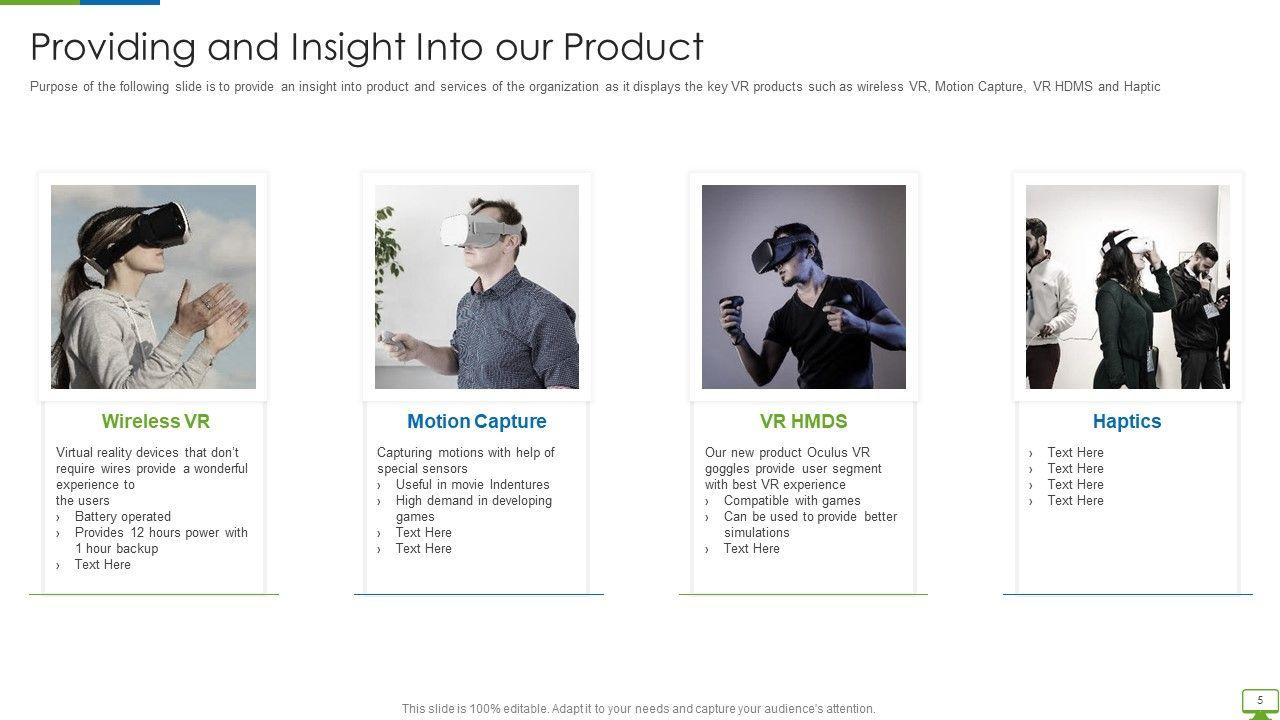 Providing and Insight Into our Product

Purpose of the following slide is to provide an insight into product and services of the organization as it displays the key VR products such as wireless VR, Motion Capture, VR HDMS and Haptic

Wireless VR

Virtual reality devices that don't require wires provide a wonderful experience to the users
› Battery operated
› Provides 12 hours power with 1 hour backup
› Text Here

Motion Capture

Capturing motions with help of special sensors
› Useful in movie Indentures
› High demand in developing games
› Text Here
› Text Here

VR HMDS

Our new product Oculus VR goggles provide user segment with best VR experience
› Compatible with games
› Can be used to provide better simulations
› Text Here

Haptics

› Text Here
› Text Here
› Text Here
› Text Here

This slide is 100% editable. Adapt it to your needs and capture your audience's attention.

5